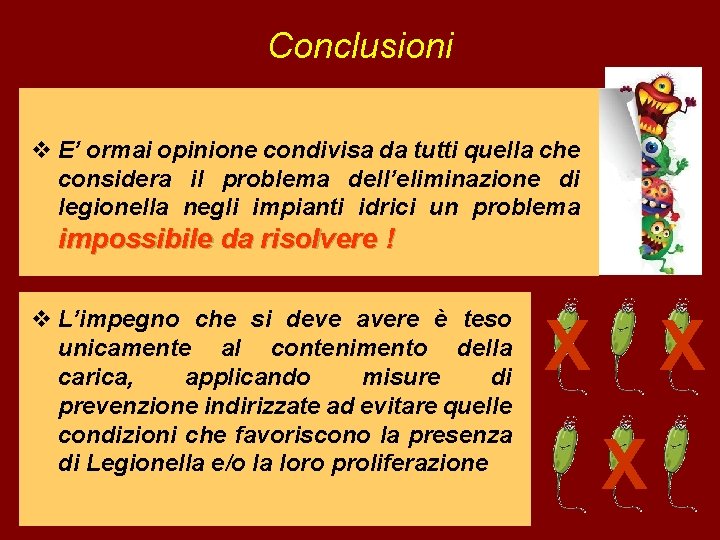 Conclusioni

❖ E' ormai opinione condivisa da tutti quella che considera il problema dell'eliminazione di legionella negli impianti idrici un problema impossibile da risolvere !

❖ L'impegno che si deve avere è teso unicamente al contenimento della carica, applicando misure di prevenzione indirizzate ad evitare quelle condizioni che favoriscono la presenza di Legionella e/o la loro proliferazione

X X
X